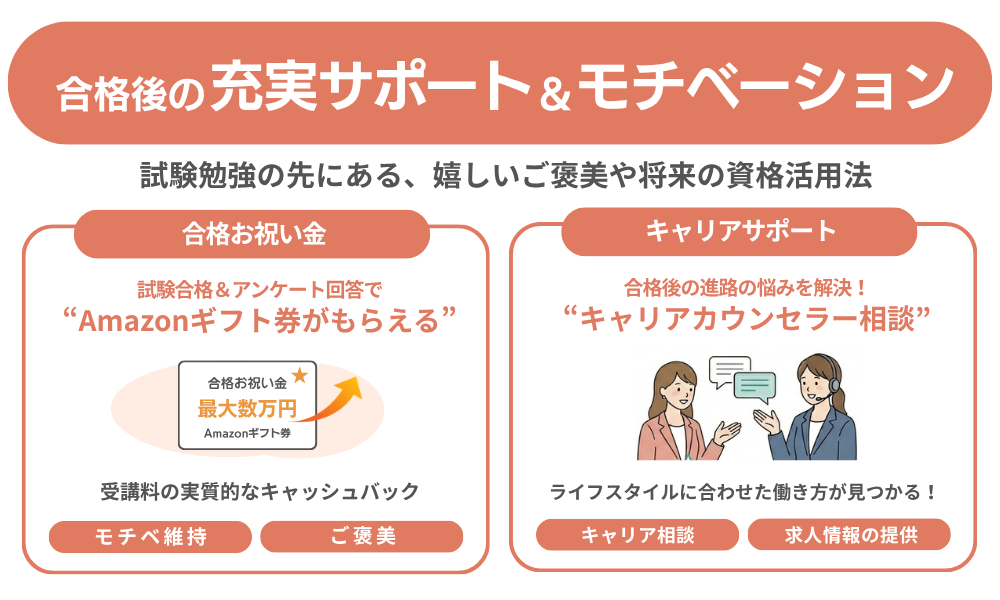 合格後の充実サポート＆モチベーション

試験勉強の先にある、嬉しいご褒美や将来の資格活用法

合格お祝い金

試験合格＆アンケート回答で
“Amazonギフト券がもらえる”

合格お祝い金
最大数万円
Amazonギフト券

受講料の実質的なキャッシュバック

モチベ維持

ご褒美

キャリアサポート

合格後の進路の悩みを解決！
“キャリアカウンセラー相談”

ライフスタイルに合わせた働き方が見つかる！

キャリア相談

求人情報の提供